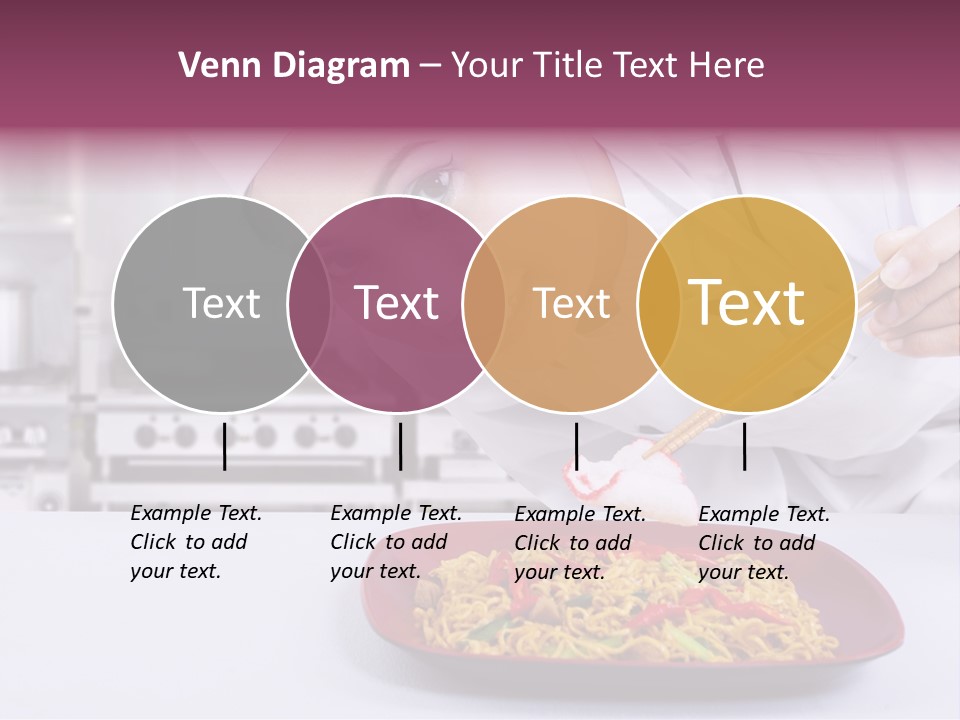 Venn Diagram – Your Title Text Here

Text

Text

Text

Text

Example Text. Click to add your text.

Example Text. Click to add your text.

Example Text. Click to add your text.

Example Text. Click to add your text.